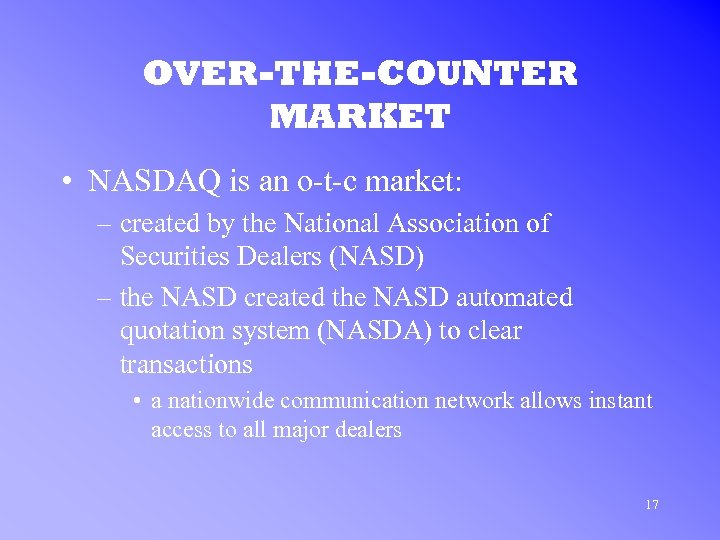 OVER-THE-COUNTER MARKET

• NASDAQ is an o-t-c market:

– created by the National Association of Securities Dealers (NASD)

– the NASD created the NASD automated quotation system (NASDA) to clear transactions

• a nationwide communication network allows instant access to all major dealers

17